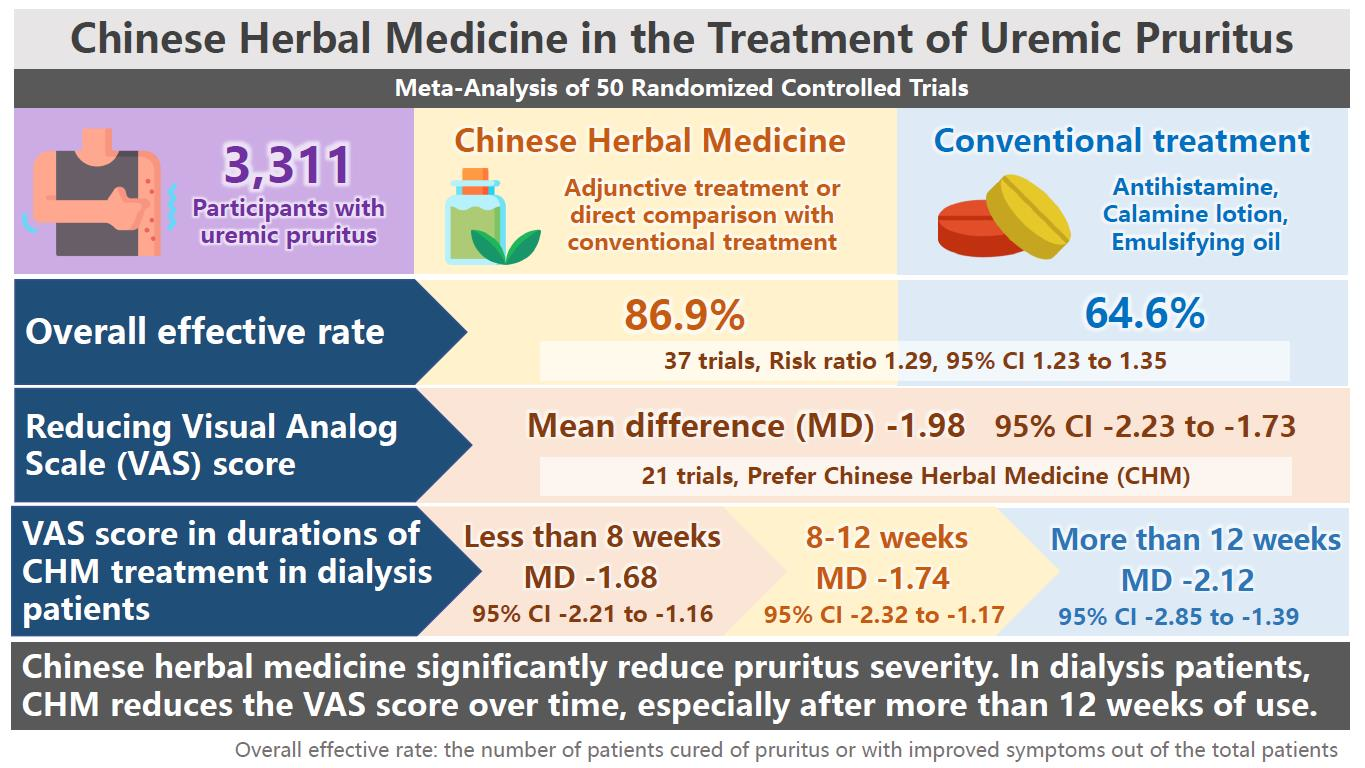 Chinese Herbal Medicine in the Treatment of Uremic Pruritus

Meta-Analysis of 50 Randomized Controlled Trials

3,311
Participants with uremic pruritus

Chinese Herbal Medicine
Adjunctive treatment or direct comparison with conventional treatment

Conventional treatment
Antihistamine, Calamine lotion, Emulsifying oil

Overall effective rate
86.9%
64.6%
37 trials, Risk ratio 1.29, 95% CI 1.23 to 1.35

Reducing Visual Analog Scale (VAS) score
Mean difference (MD) -1.98 95% CI -2.23 to -1.73
21 trials, Prefer Chinese Herbal Medicine (CHM)

VAS score in durations of CHM treatment in dialysis patients
Less than 8 weeks
MD -1.68
95% CI -2.21 to -1.16
8-12 weeks
MD -1.74
95% CI -2.32 to -1.17
More than 12 weeks
MD -2.12
95% CI -2.85 to -1.39

Chinese herbal medicine significantly reduce pruritus severity. In dialysis patients, CHM reduces the VAS score over time, especially after more than 12 weeks of use.

Overall effective rate: the number of patients cured of pruritus or with improved symptoms out of the total patients